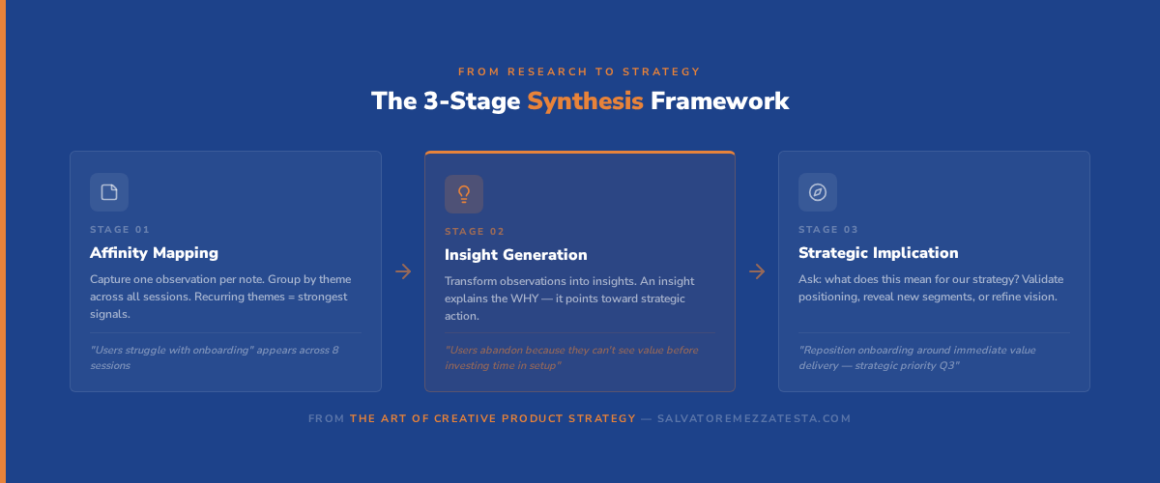 FROM RESEARCH TO STRATEGY

The 3-Stage Synthesis Framework

STAGE 01

Affinity Mapping

Capture one observation per note. Group by theme across all sessions. Recurring themes = strongest signals.

"Users struggle with onboarding" appears across 8 sessions

STAGE 02

Insight Generation

Transform observations into insights. An insight explains the WHY — it points toward strategic action.

"Users abandon because they can't see value before investing time in setup"

STAGE 03

Strategic Implication

Ask: what does this mean for our strategy? Validate positioning, reveal new segments, or refine vision.

"Reposition onboarding around immediate value delivery — strategic priority Q3"

FROM THE ART OF CREATIVE PRODUCT STRATEGY — SALVATOREMEZZATESTA.COM